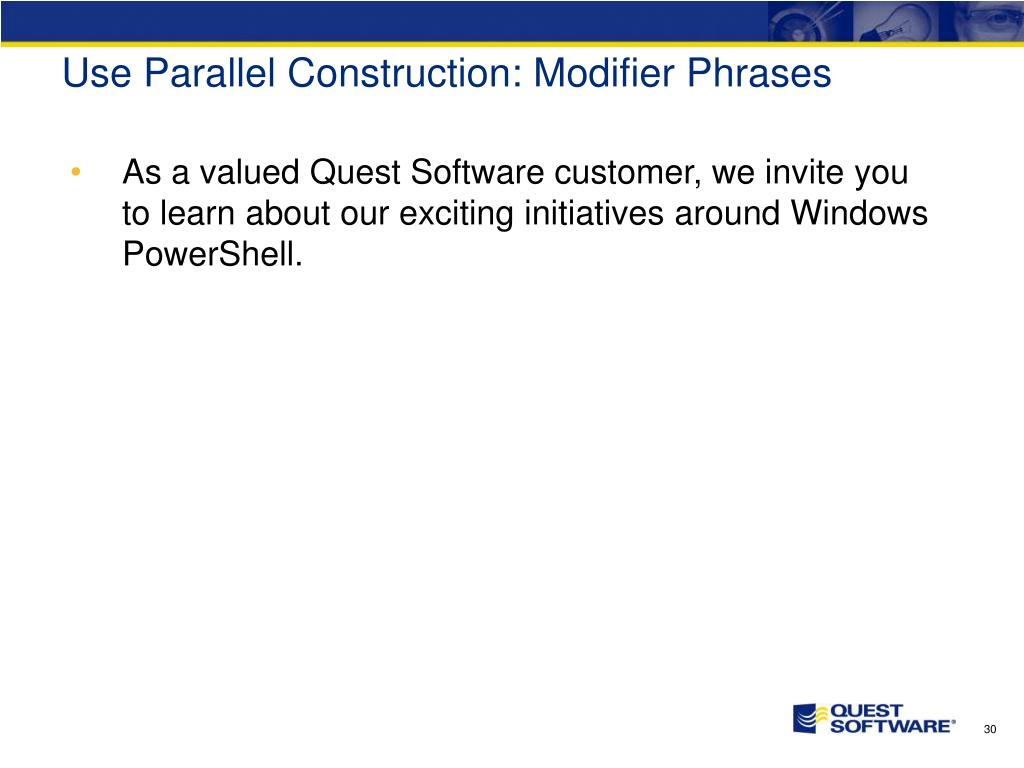 Use Parallel Construction: Modifier Phrases

• As a valued Quest Software customer, we invite you to learn about our exciting initiatives around Windows PowerShell.

QUEST SOFTWARE®

30